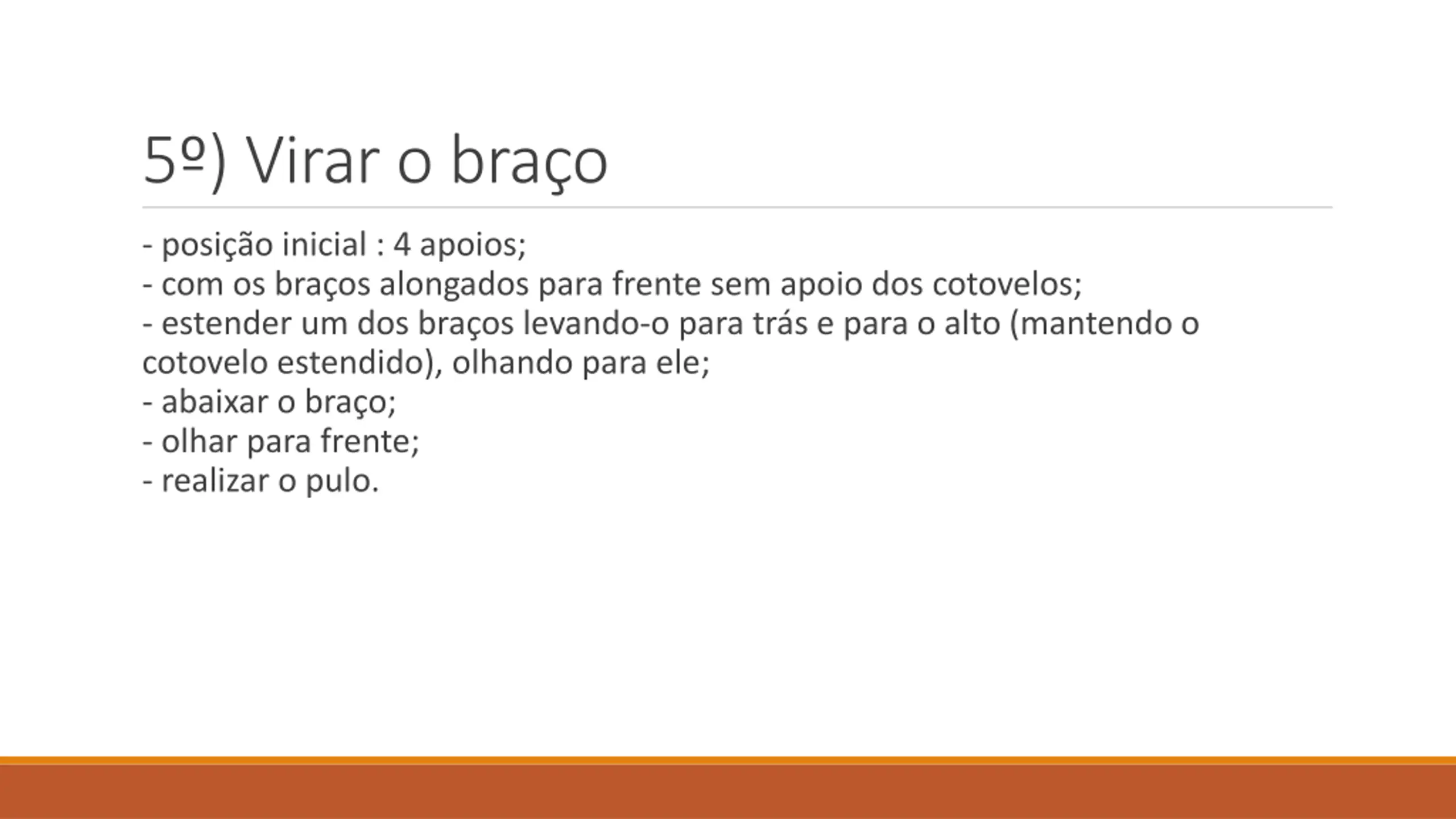 5º) Virar o braço

- posição inicial : 4 apoios;
- com os braços alongados para frente sem apoio dos cotovelos;
- estender um dos braços levando-o para trás e para o alto (mantendo o cotovelo estendido), olhando para ele;
- abaixar o braço;
- olhar para frente;
- realizar o pulo.